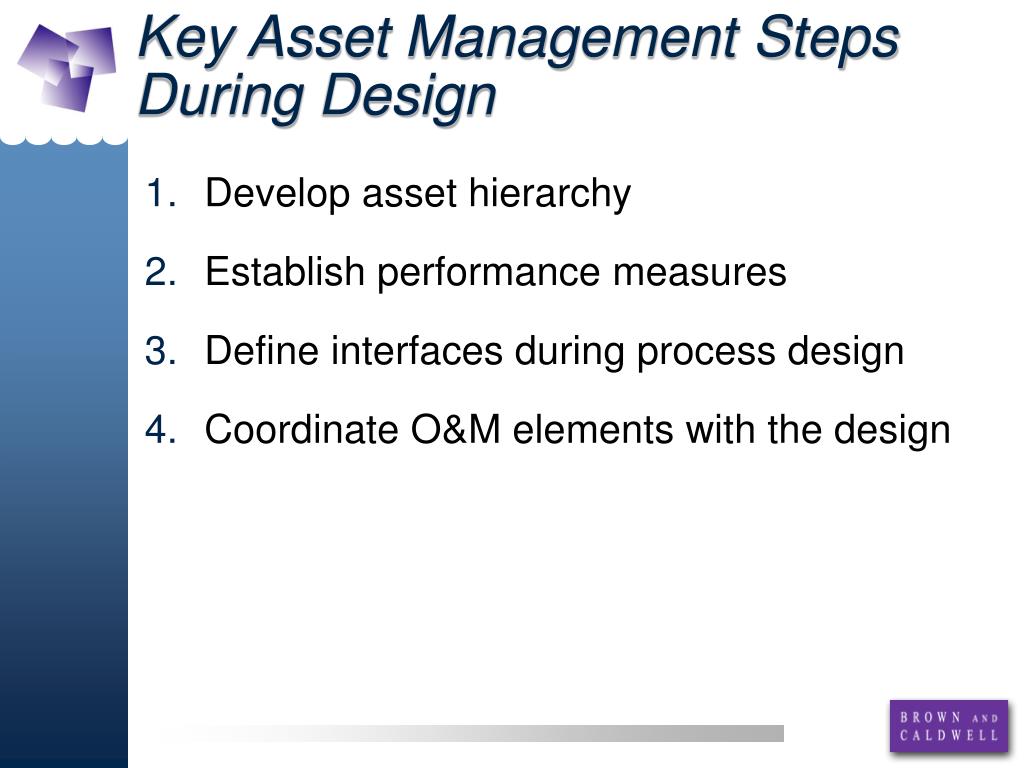 Key Asset Management Steps During Design

1. Develop asset hierarchy
2. Establish performance measures
3. Define interfaces during process design
4. Coordinate O&M elements with the design

BROWN AND CALDWELL